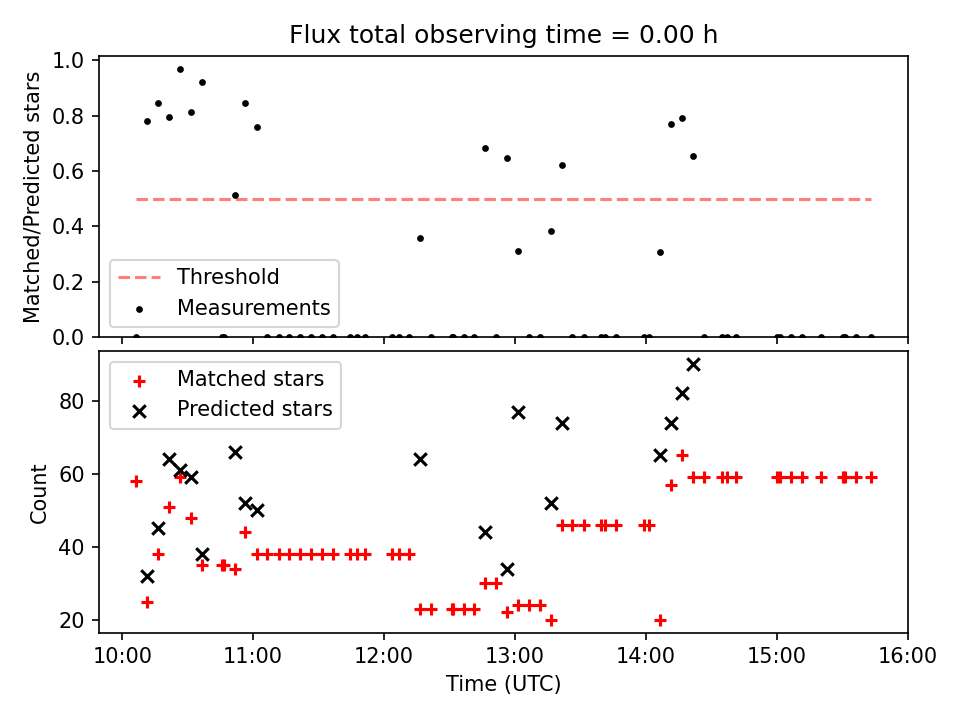 Flux total observing time = 0.00 h

Matched/Predicted stars

1.0
0.8
0.6
0.4
0.2
0.0

Threshold
Measurements

Matched stars
Predicted stars

Count

80
60
40
20

10:00
11:00
12:00
13:00
14:00
15:00
16:00

Time (UTC)